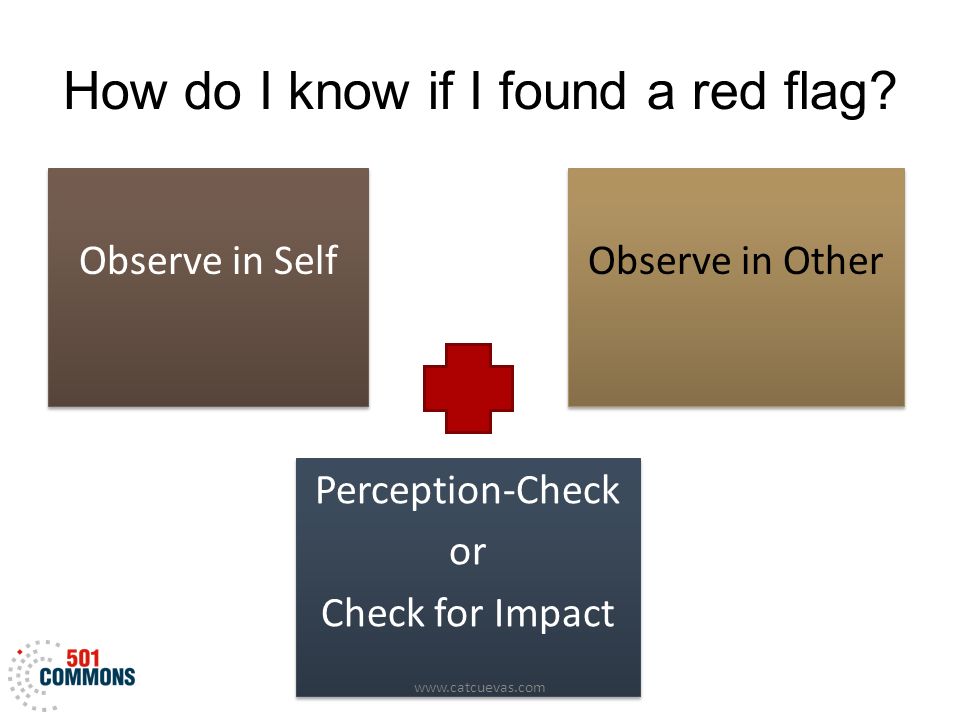 How do I know if I found a red flag?

Observe in Self

Observe in Other

Perception-Check
or
Check for Impact

www.catcuevas.com

501 COMMONS